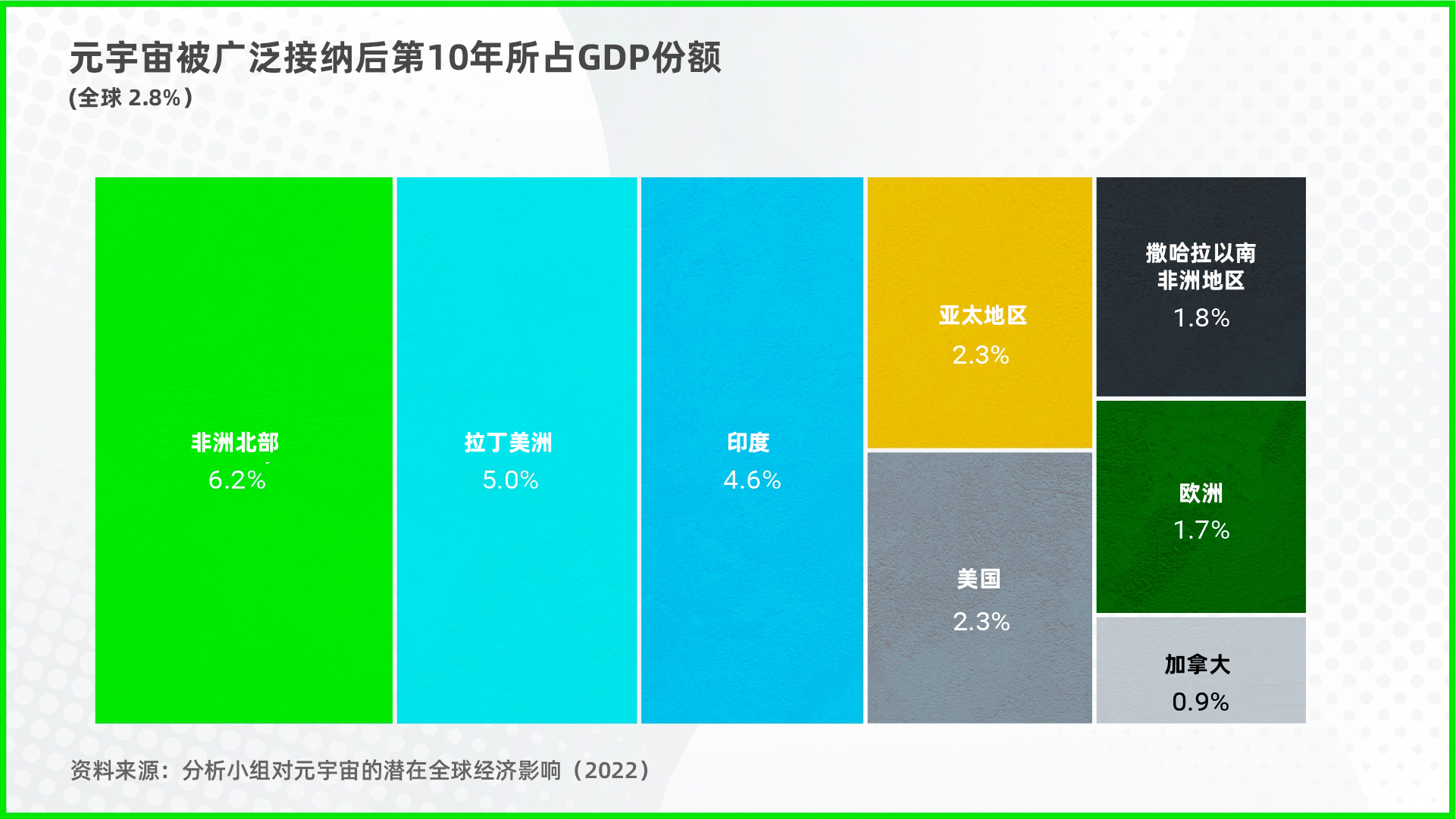 元宇宙被广泛接纳后第10年所占GDP份额
(全球 2.8%)

非洲北部
6.2%

拉丁美洲
5.0%

印度
4.6%

亚太地区
2.3%

美国
2.3%

撒哈拉以南非洲地区
1.8%

欧洲
1.7%

加拿大
0.9%

资料来源：分析小组对元宇宙的潜在全球经济影响（2022）